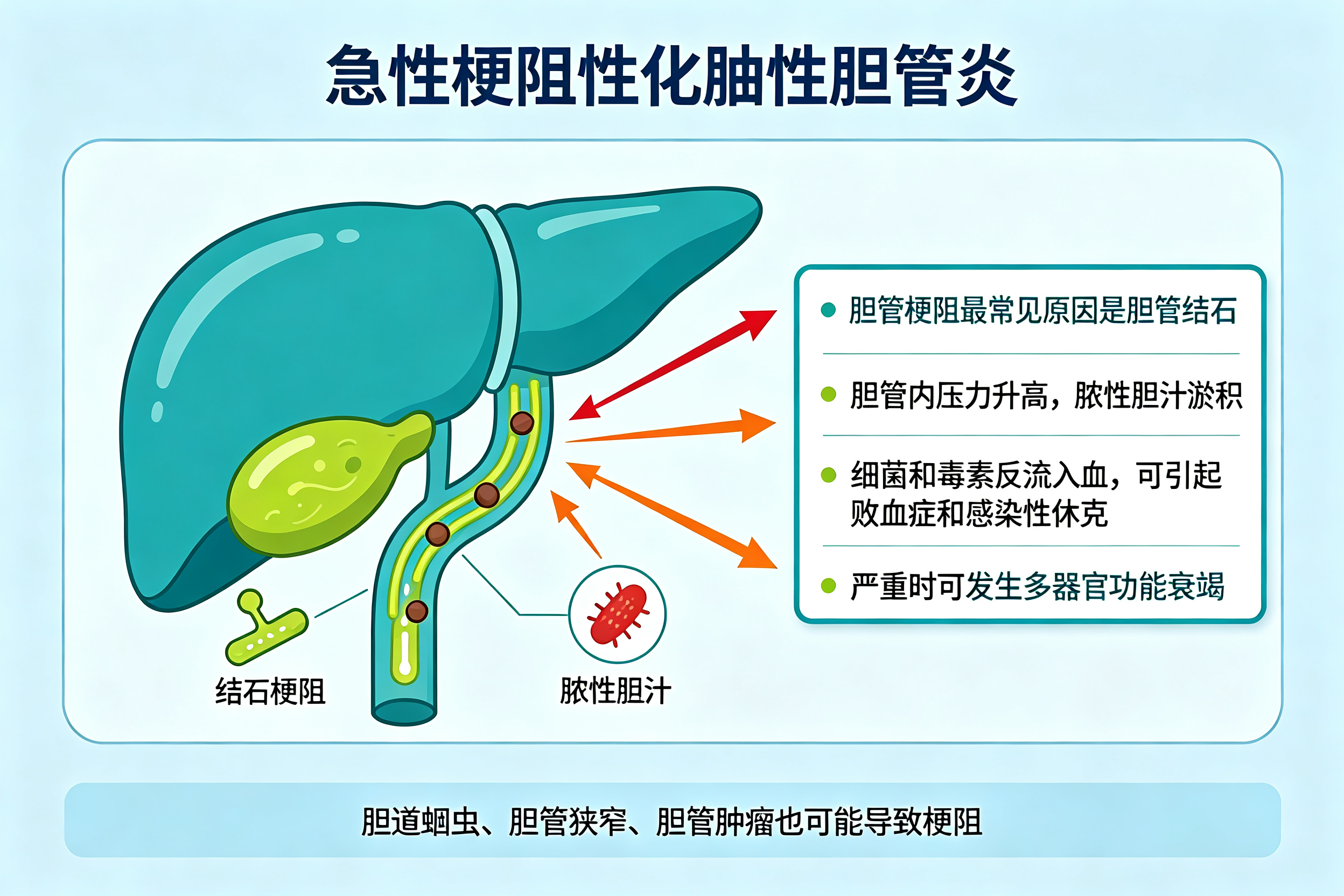 急性梗阻性化脓性胆管炎

结石梗阻

脓性胆汁

胆管梗阻最常见原因是胆管结石

胆管内压力升高，脓性胆汁淤积

细菌和毒素反流入血，可引起败血症和感染性休克

严重时可发生多器官功能衰竭

胆道蛔虫、胆管狭窄、胆管肿瘤也可能导致梗阻